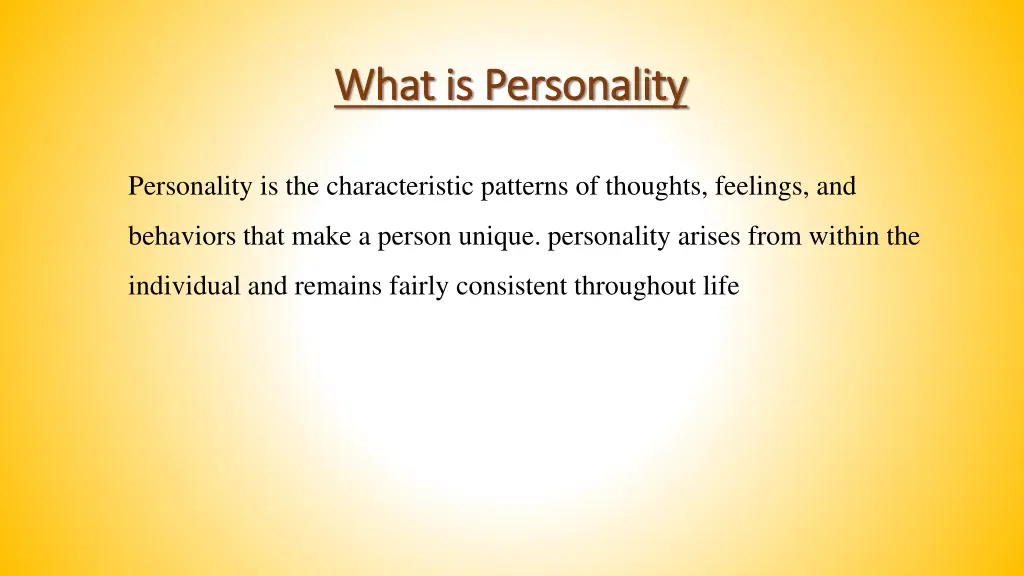 What is Personality

Personality is the characteristic patterns of thoughts, feelings, and behaviors that make a person unique. personality arises from within the individual and remains fairly consistent throughout life